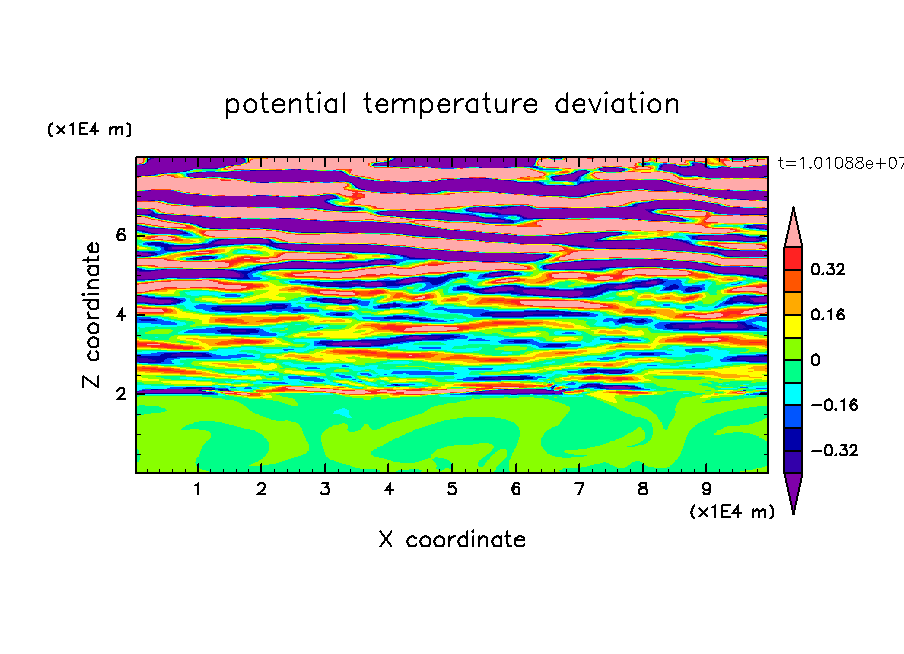 potential temperature deviation

(x1E4 m)

t=1.01088e+07

Z coordinate

6
4
2

0.32
0.16
0
−0.16
−0.32

1 2 3 4 5 6 7 8 9

(x1E4 m)

X coordinate